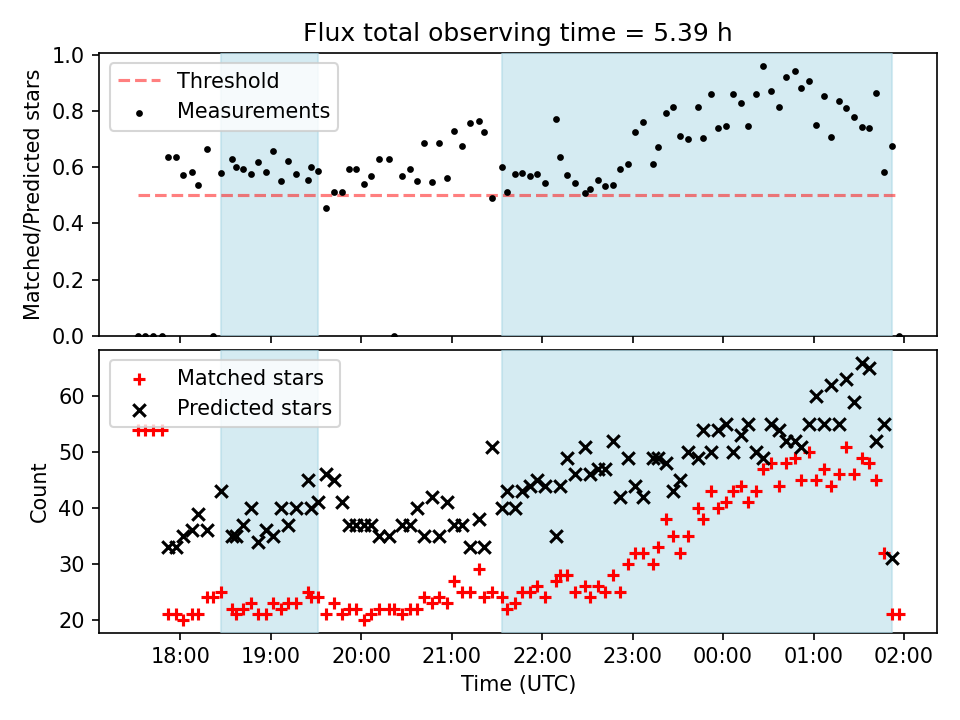 Flux total observing time = 5.39 h

Threshold
Measurements

Matched/Predicted stars

1.0
0.8
0.6
0.4
0.2
0.0

Matched stars
Predicted stars

Count

60
50
40
30
20

18:00
19:00
20:00
21:00
22:00
23:00
00:00
01:00
02:00

Time (UTC)